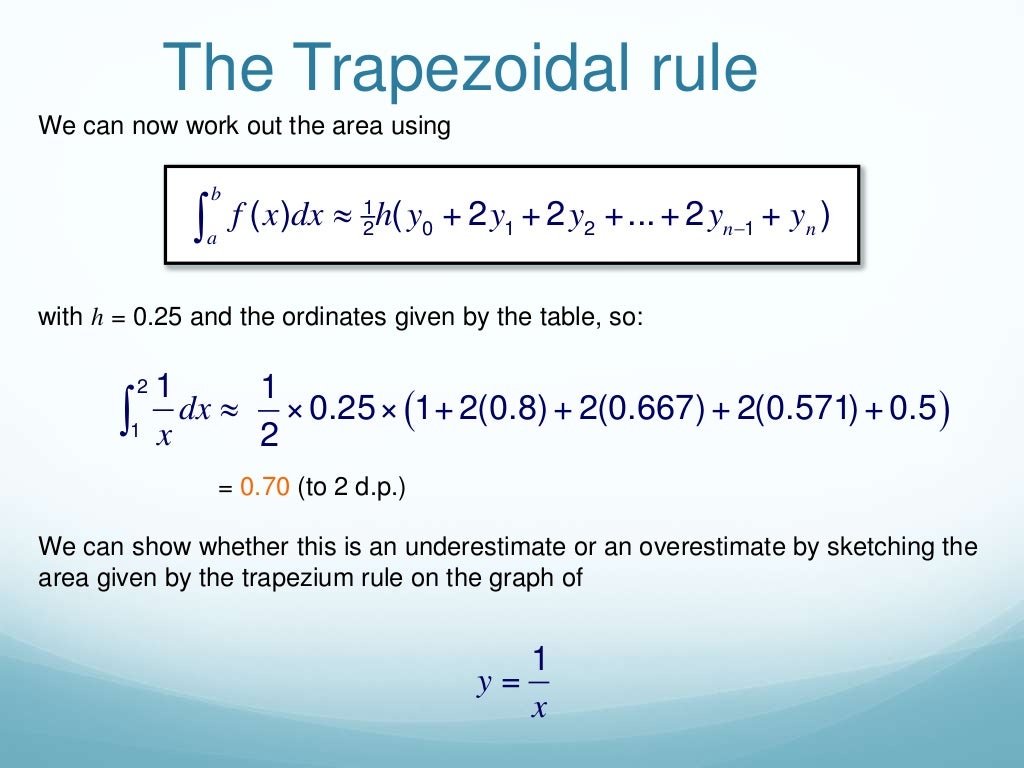 The Trapezoidal rule

We can now work out the area using

$\int_a^b f(x)dx \approx \frac{1}{2}h(y_0 + 2y_1 + 2y_2 + ... + 2y_{n-1} + y_n)$

with $h$ = 0.25 and the ordinates given by the table, so:

$\int_1^2 \frac{1}{x}dx \approx \frac{1}{2} \times 0.25 \times (1 + 2(0.8) + 2(0.667) + 2(0.571) + 0.5)$

= 0.70 (to 2 d.p.)

We can show whether this is an underestimate or an overestimate by sketching the area given by the trapezium rule on the graph of

$y = \frac{1}{x}$